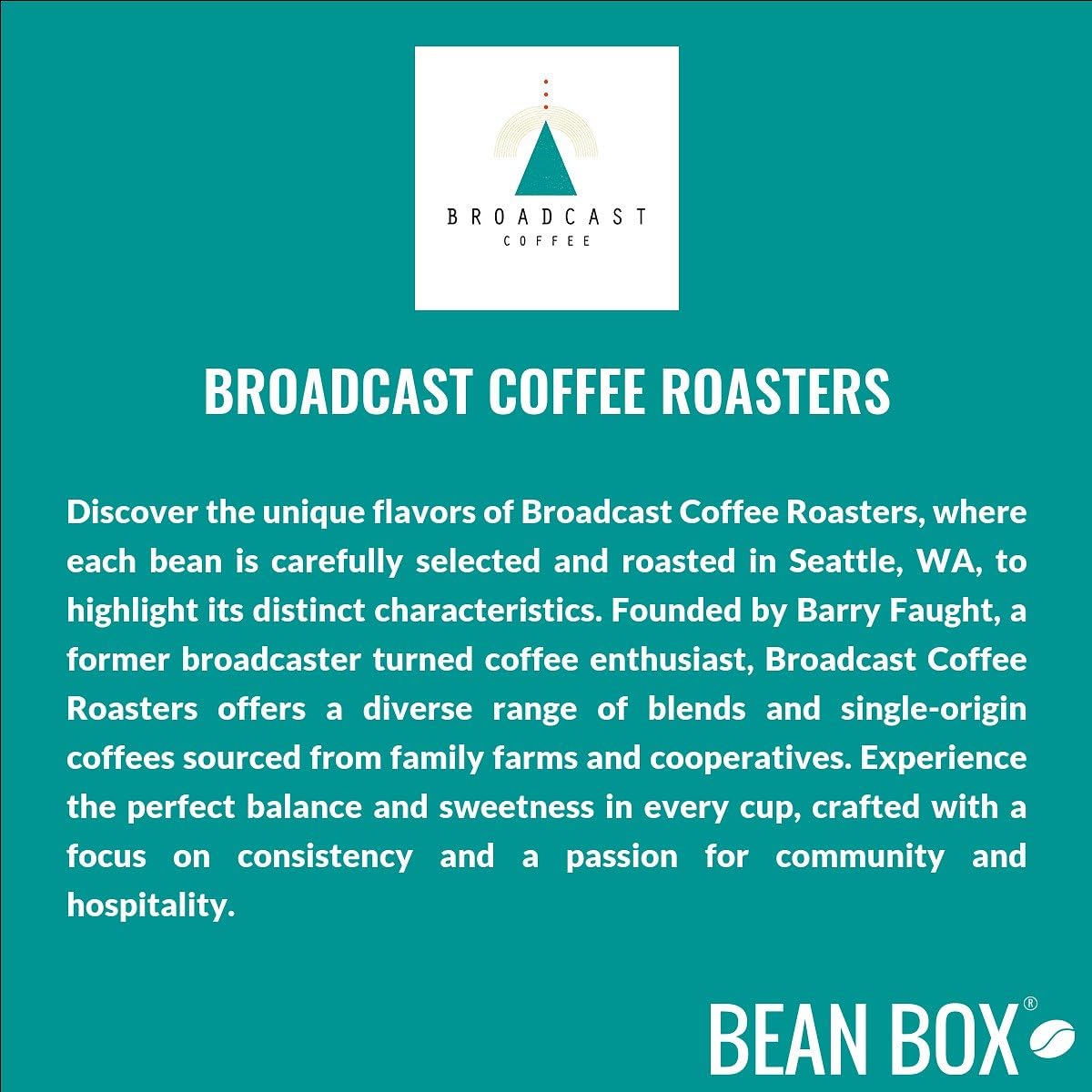 BROADCAST
COFFEE

BROADCAST COFFEE ROASTERS

Discover the unique flavors of Broadcast Coffee Roasters, where each bean is carefully selected and roasted in Seattle, WA, to highlight its distinct characteristics. Founded by Barry Faught, a former broadcaster turned coffee enthusiast, Broadcast Coffee Roasters offers a diverse range of blends and single-origin coffees sourced from family farms and cooperatives. Experience the perfect balance and sweetness in every cup, crafted with a focus on consistency and a passion for community and hospitality.

BEAN BOX®